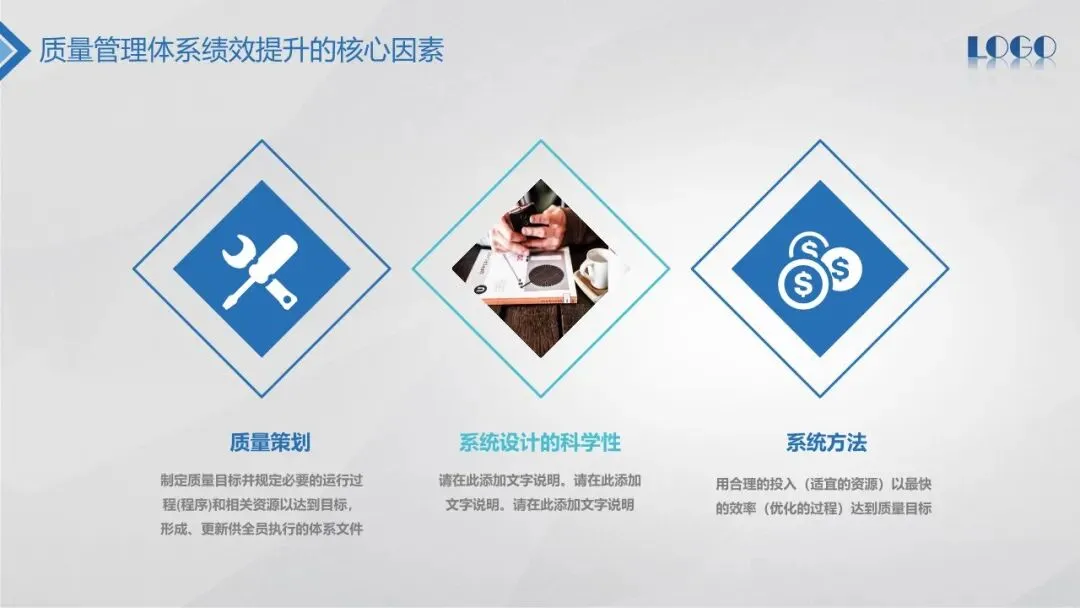 质量管理体系绩效提升的核心因素

LOGO

质量策划

制定质量目标并规定必要的运行过程(程序)和相关资源以达到目标，形成、更新供全员执行的体系文件

系统设计的科学性

请在此添加文字说明。请在此添加文字说明。请在此添加文字说明

系统方法

用合理的投入（适宜的资源）以最快的效率（优化的过程）达到质量目标